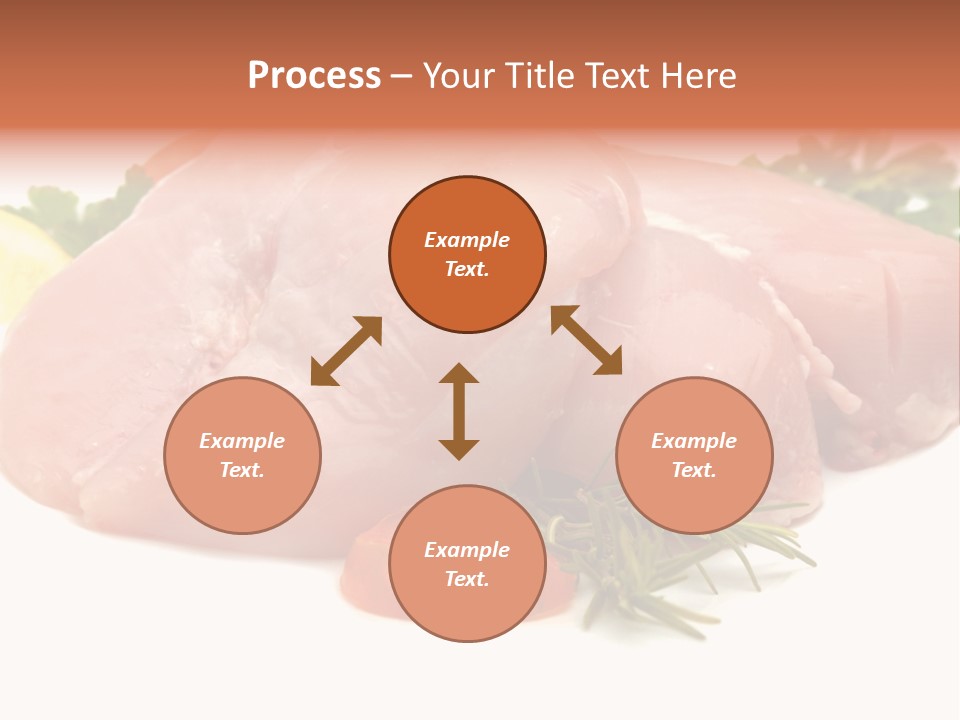 Process – Your Title Text Here

Example Text.

Example Text.

Example Text.

Example Text.